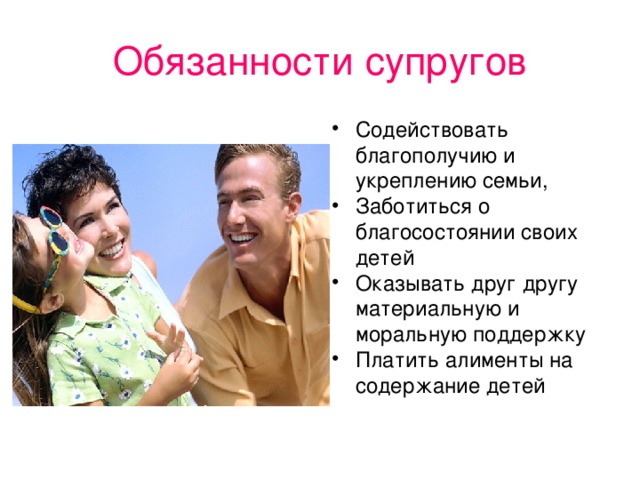 Обязанности супругов

• Содействовать благополучию и укреплению семьи,
• Заботиться о благосостоянии своих детей
• Оказывать друг другу материальную и моральную поддержку
• Платить алименты на содержание детей